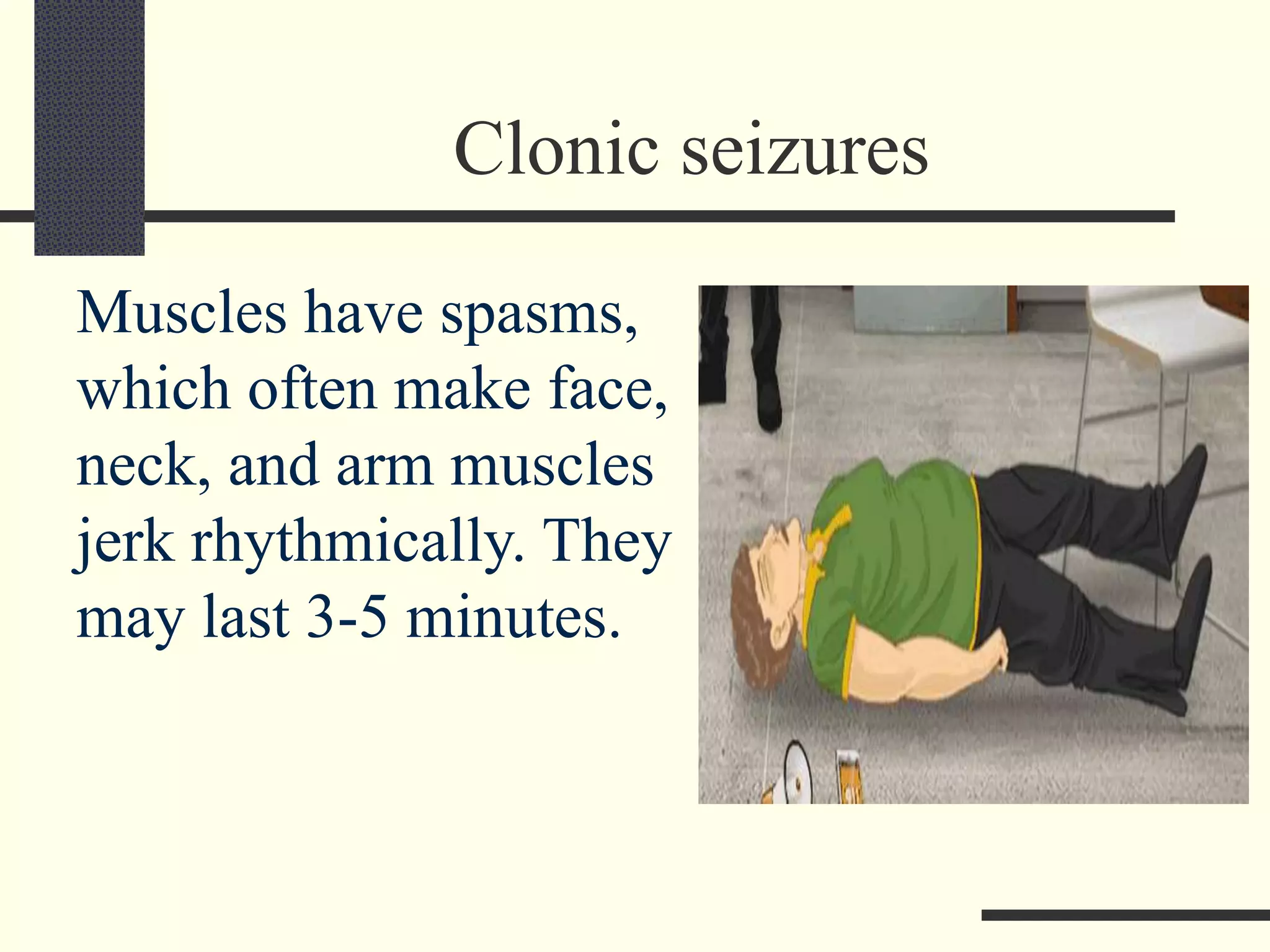 Clonic seizures

Muscles have spasms, which often make face, neck, and arm muscles jerk rhythmically. They may last 3-5 minutes.